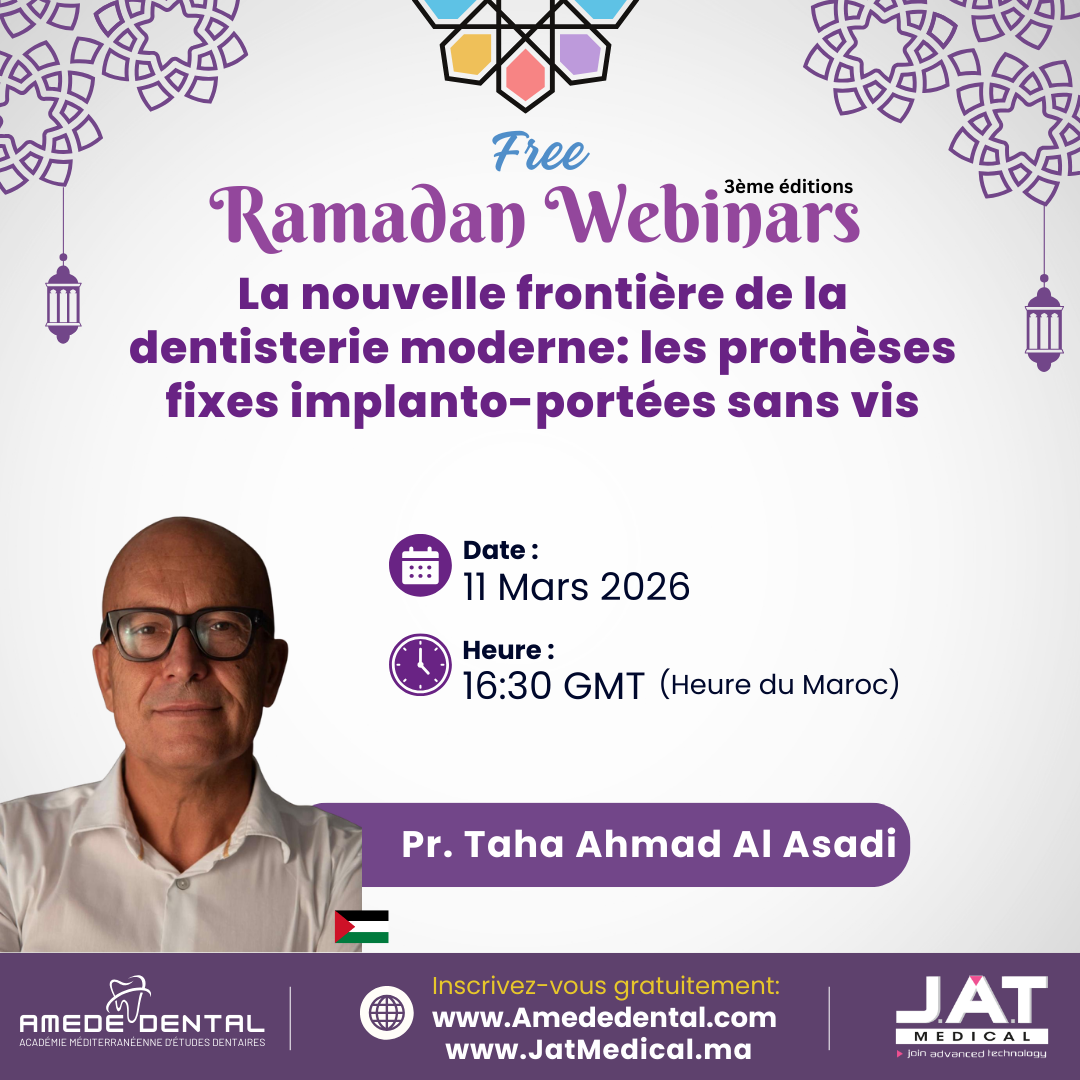 Free
3ème éditions
Ramadan Webinars

La nouvelle frontière de la dentisterie moderne: les prothèses fixes implanto-portées sans vis

Date :
11 Mars 2026

Heure :
16:30 GMT (Heure du Maroc)

Pr. Taha Ahmad Al Asadi

AMEDE DENTAL
ACADÉMIE MÉDITERRANÉENNE D'ÉTUDES DENTAIRES

Inscrivez-vous gratuitement:
www.Amededental.com
www.JatMedical.ma

J.A.T
MEDICAL
join advanced technology